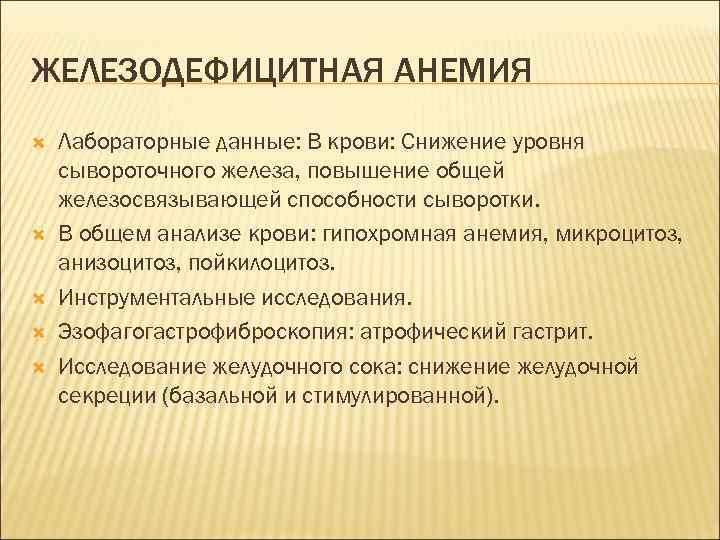 ЖЕЛЕЗОДЕФИЦИТНАЯ АНЕМИЯ

Лабораторные данные: В крови: Снижение уровня сывороточного железа, повышение общей железосвязывающей способности сыворотки.

В общем анализе крови: гипохромная анемия, микроцитоз, анизоцитоз, пойкилоцитоз.

Инструментальные исследования.

Эзофагогастрофиброскопия: атрофический гастрит.

Исследование желудочного сока: снижение желудочной секреции (базальной и стимулированной).